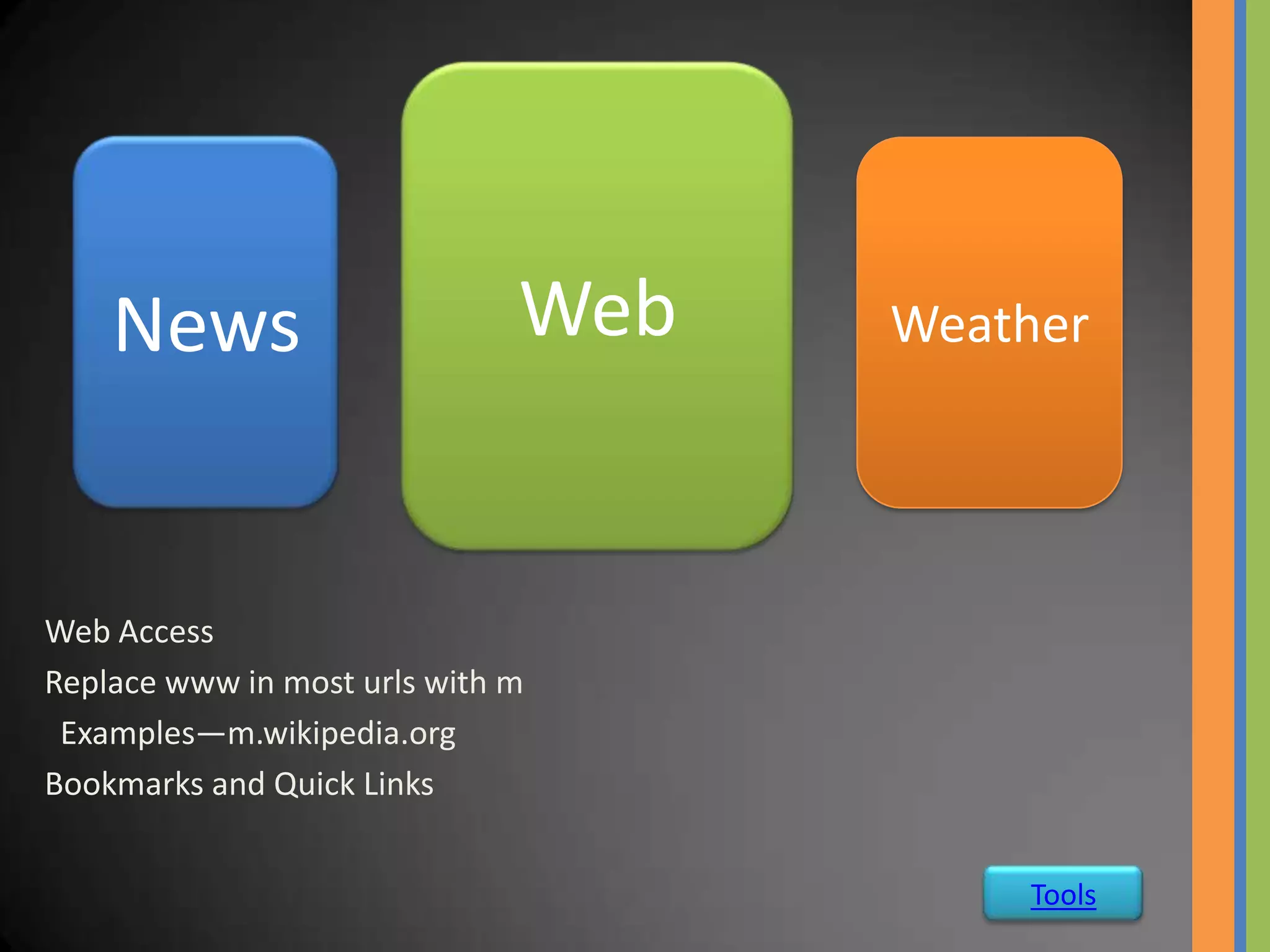 News

Web

Weather

Web Access

Replace www in most urls with m

Examples—m.wikipedia.org

Bookmarks and Quick Links

Tools